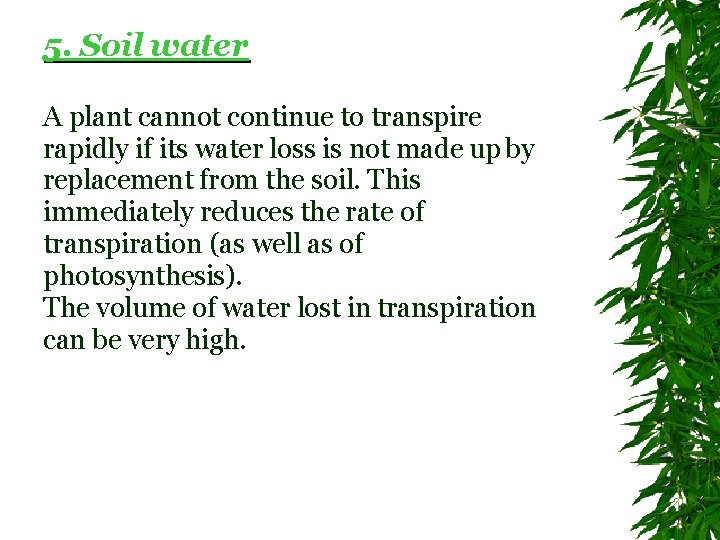 5. Soil water

A plant cannot continue to transpire rapidly if its water loss is not made up by replacement from the soil. This immediately reduces the rate of transpiration (as well as of photosynthesis).
The volume of water lost in transpiration can be very high.